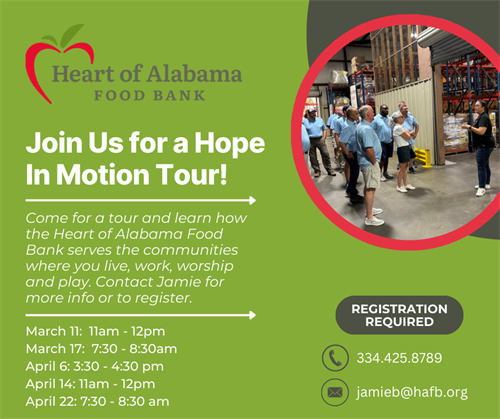 Heart of Alabama
FOOD BANK

Join Us for a Hope In Motion Tour!

Come for a tour and learn how the Heart of Alabama Food Bank serves the communities where you live, work, worship and play. Contact Jamie for more info or to register.

March 11: 11am - 12pm
March 17: 7:30 - 8:30am
April 6: 3:30 - 4:30 pm
April 14: 11am - 12pm
April 22: 7:30 - 8:30 am

REGISTRATION REQUIRED

334.425.8789

jamieb@hafb.org